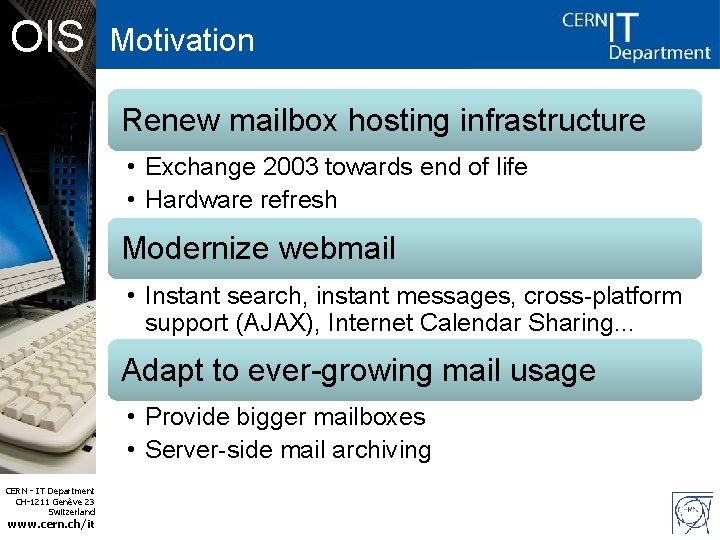 OIS Motivation

CERN IT Department

Renew mailbox hosting infrastructure

• Exchange 2003 towards end of life
• Hardware refresh

Modernize webmail

• Instant search, instant messages, cross-platform support (AJAX), Internet Calendar Sharing...

Adapt to ever-growing mail usage

• Provide bigger mailboxes
• Server-side mail archiving

CERN - IT Department
CH-1211 Genève 23
Switzerland
www.cern.ch/it